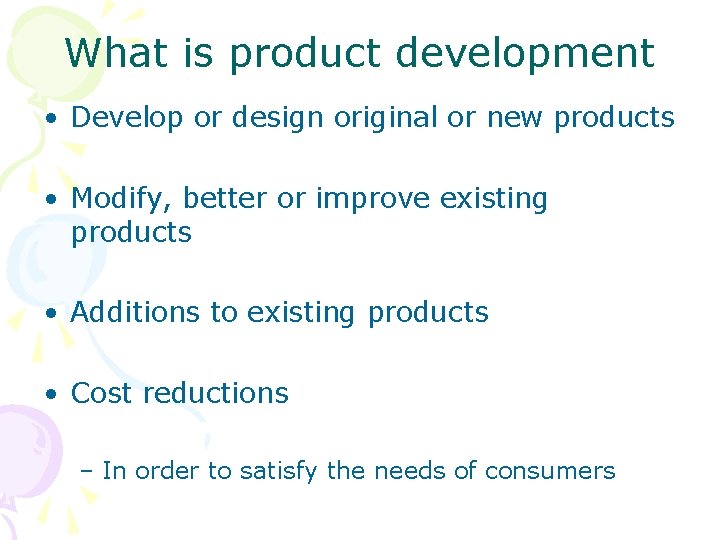 What is product development

• Develop or design original or new products

• Modify, better or improve existing products

• Additions to existing products

• Cost reductions

– In order to satisfy the needs of consumers